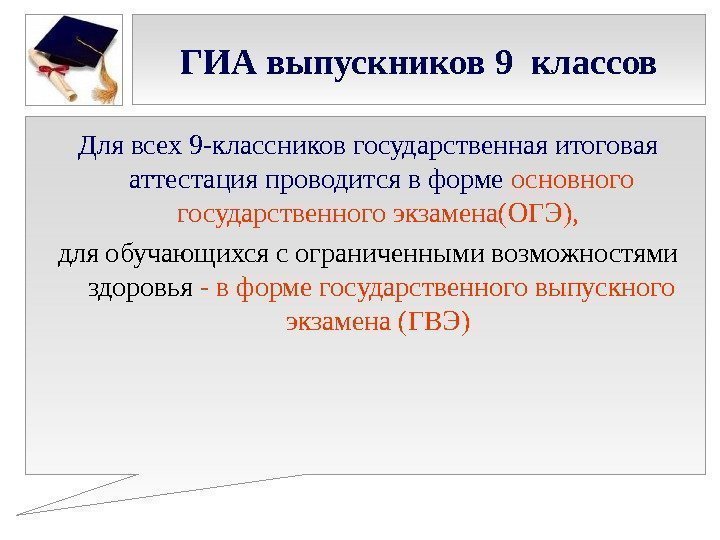 ГИА выпускников 9 классов

Для всех 9-классников государственная итоговая аттестация проводится в форме основного государственного экзамена(ОГЭ),

для обучающихся с ограниченными возможностями здоровья - в форме государственного выпускного экзамена (ГВЭ)